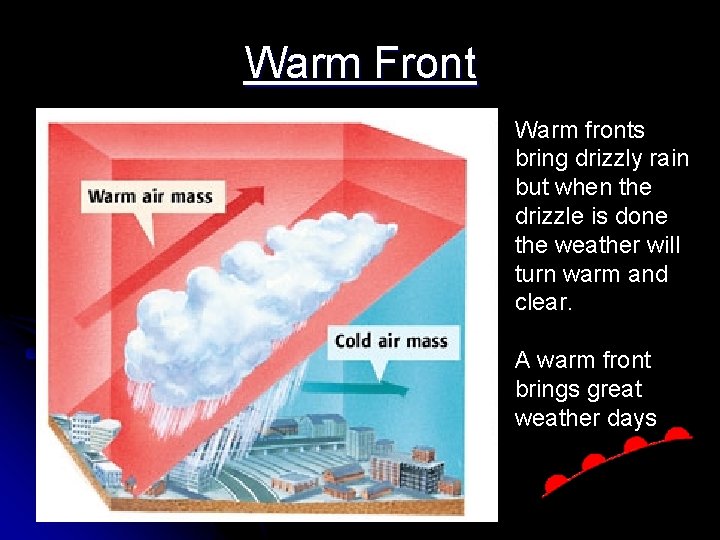 Warm Front

Warm air mass

Cold air mass

Warm fronts bring drizzly rain but when the drizzle is done the weather will turn warm and clear.

A warm front brings great weather days